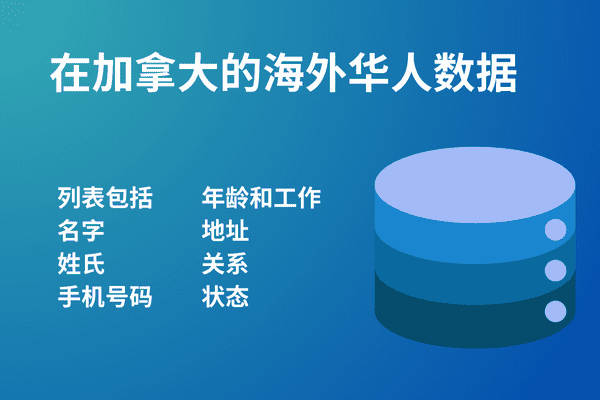 在加拿大的海外华人数据

列表包括
名字
姓氏
手机号码

年龄和工作
地址
关系
状态